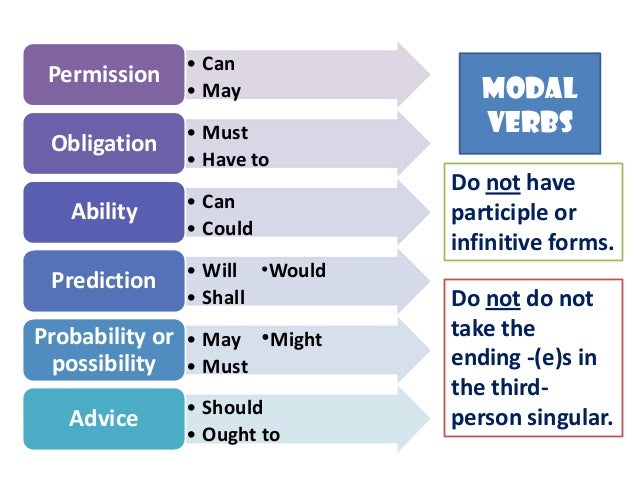 Permission
• Can
• May

Obligation
• Must
• Have to

Ability
• Can
• Could

Prediction
• Will •Would
• Shall

Probability or possibility
• May •Might
• Must

Advice
• Should
• Ought to

MODAL VERBS

Do not have participle or infinitive forms.

Do not do not take the ending -(e)s in the third-person singular.